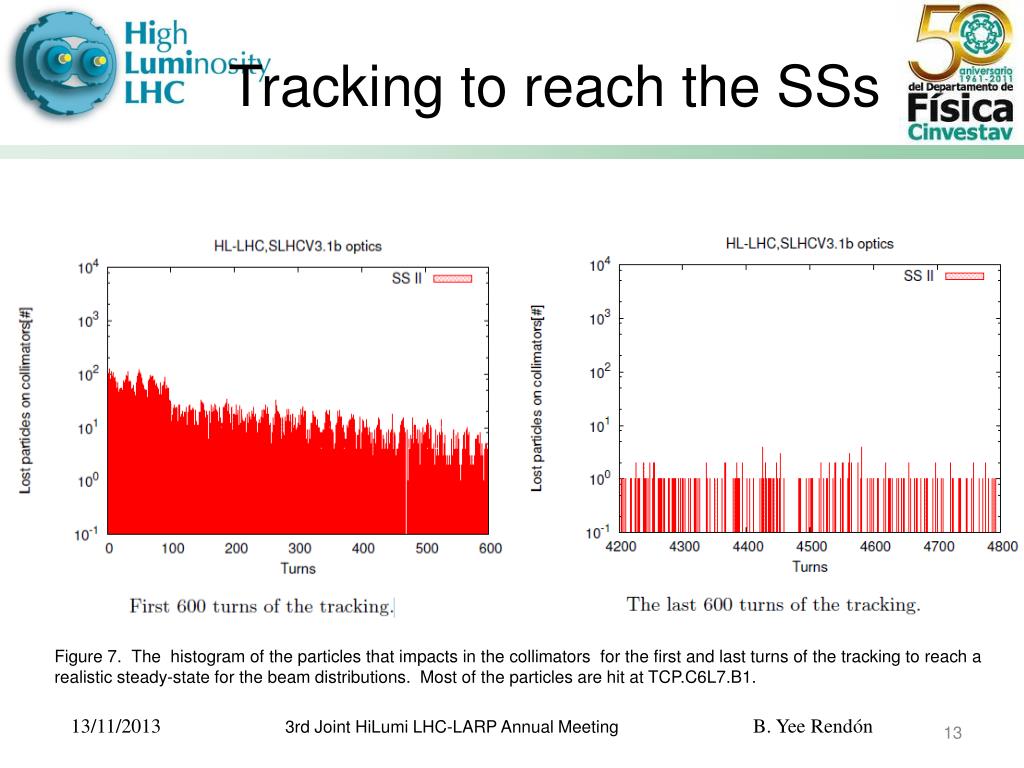 High Luminosity LHC

Tracking to reach the SSs

50 aniversario 1961-2011 del Departamento de Física Cinvestav

HL-LHC,SLHCV3.1b optics

SS II

Lost particles on collimators[#]

$10^4$
$10^3$
$10^2$
$10^1$
$10^0$
$10^{-1}$

0 100 200 300 400 500 600

Turns

First 600 turns of the tracking.

HL-LHC,SLHCV3.1b optics

SS II

Lost particles on collimators[#]

$10^4$
$10^3$
$10^2$
$10^1$
$10^0$
$10^{-1}$

4200 4300 4400 4500 4600 4700 4800

Turns

The last 600 turns of the tracking.

Figure 7. The histogram of the particles that impacts in the collimators for the first and last turns of the tracking to reach a realistic steady-state for the beam distributions. Most of the particles are hit at TCP.C6L7.B1.

13/11/2013

3rd Joint HiLumi LHC-LARP Annual Meeting

B. Yee Rendón

13